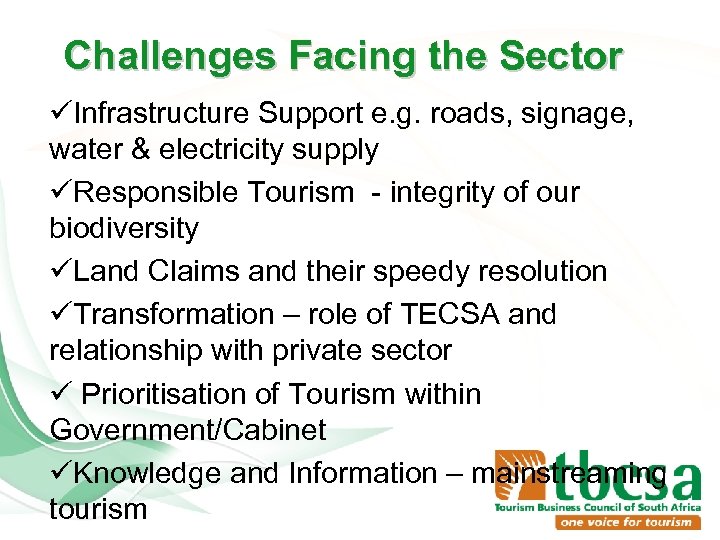 Challenges Facing the Sector

✓Infrastructure Support e.g. roads, signage, water & electricity supply

✓Responsible Tourism - integrity of our biodiversity

✓Land Claims and their speedy resolution

✓Transformation – role of TECSA and relationship with private sector

✓ Prioritisation of Tourism within Government/Cabinet

✓Knowledge and Information – mainstreaming tourism

tbcsa
Tourism Business Council of South Africa
one voice for tourism